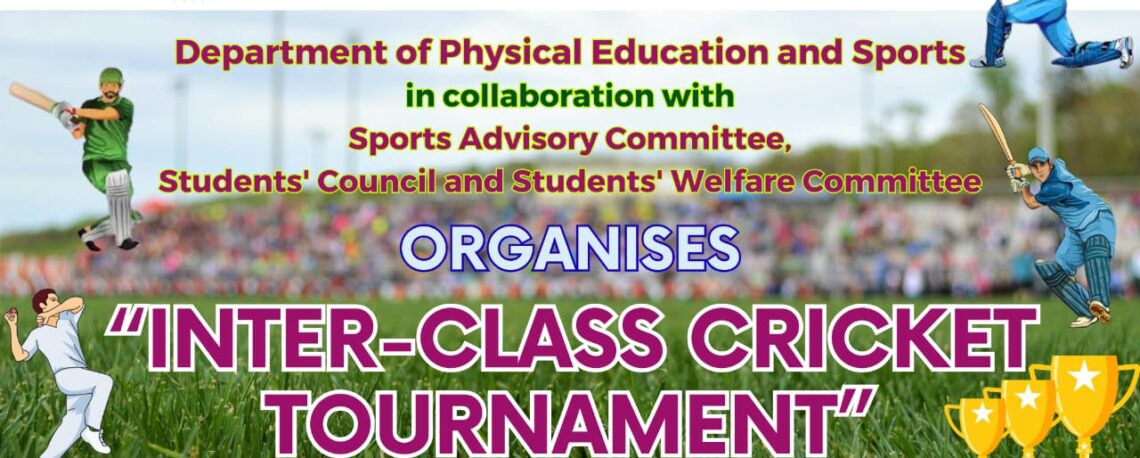 Department of Physical Education and Sports
in collaboration with
Sports Advisory Committee,
Students' Council and Students' Welfare Committee

ORGANISES

"INTER-CLASS CRICKET TOURNAMENT"